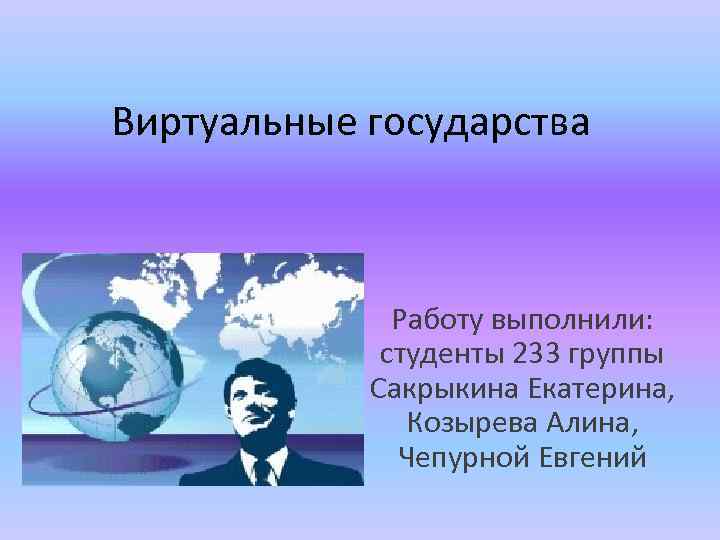 Виртуальные государства

Работу выполнили: студенты 233 группы Сакрыкина Екатерина, Козырева Алина, Чепурной Евгений